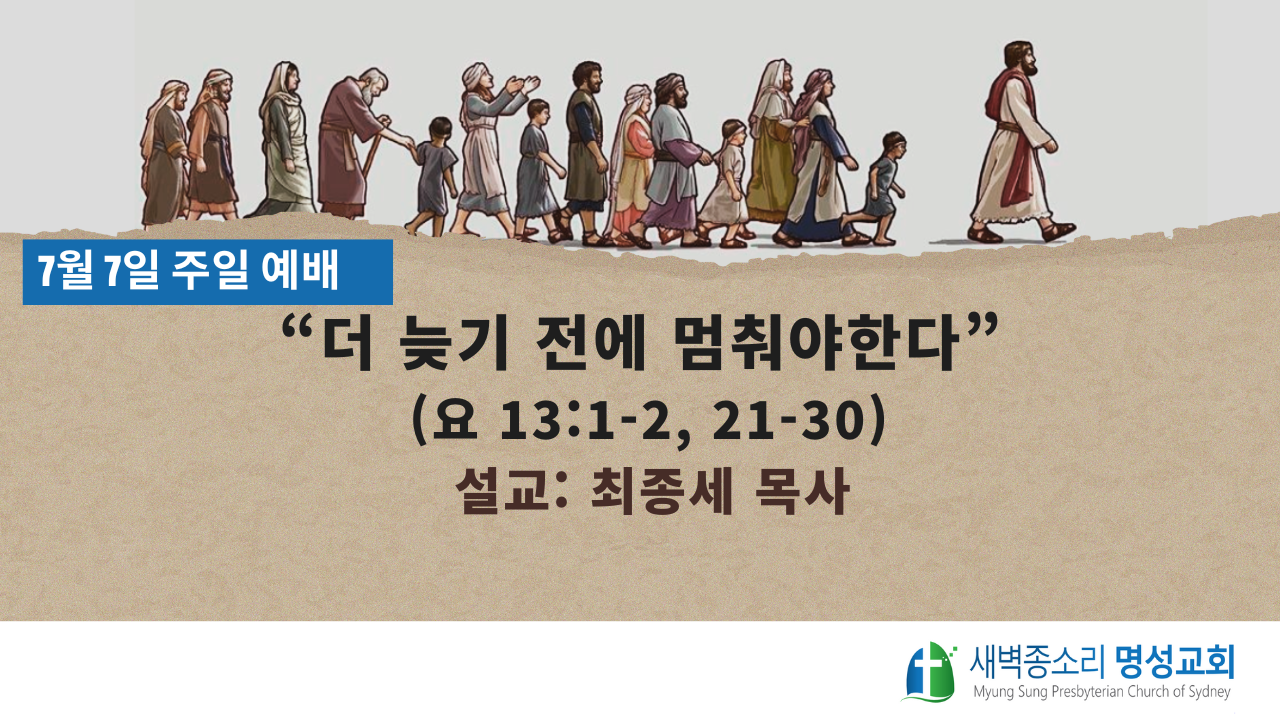 7월 7일 주일 예배

“더 늦기 전에 멈춰야한다”

(요 13:1-2, 21-30)

설교: 최종세 목사

새벽종소리 명성교회
Myung Sung Presbyterian Church of Sydney